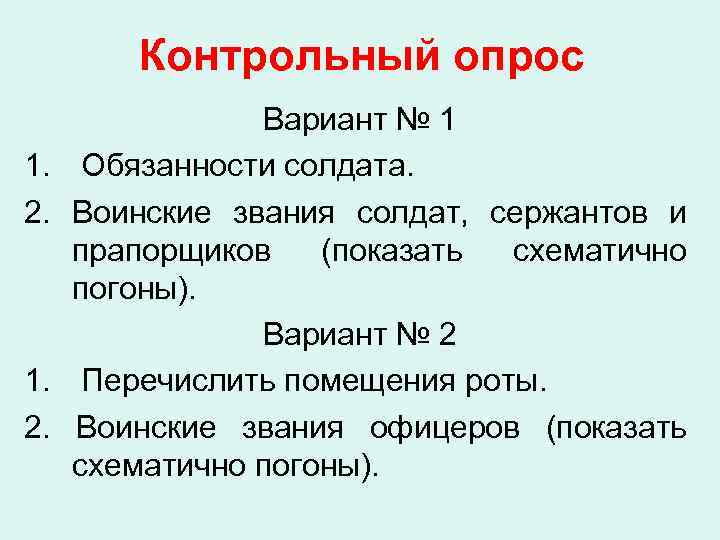 Контрольный опрос

Вариант № 1

1. Обязанности солдата.

2. Воинские звания солдат, сержантов и прапорщиков (показать схематично погоны).

Вариант № 2

1. Перечислить помещения роты.

2. Воинские звания офицеров (показать схематично погоны).